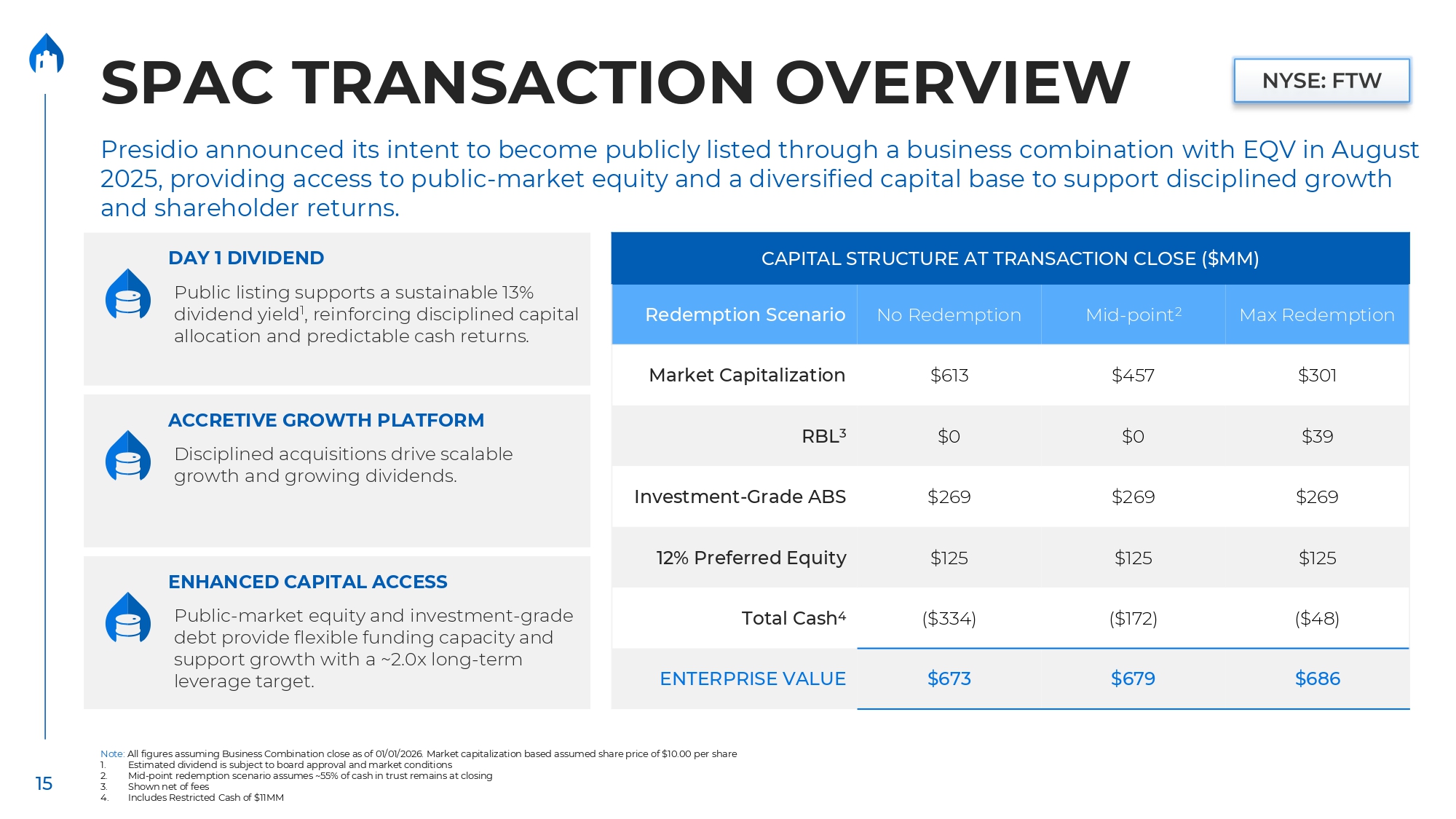 SPAC TRANSACTION OVERVIEW

NYSE: FTW

Presidio announced its intent to become publicly listed through a business combination with EQV in August 2025, providing access to public-market equity and a diversified capital base to support disciplined growth and shareholder returns.

DAY 1 DIVIDEND

Public listing supports a sustainable 13% dividend yield$^1$, reinforcing disciplined capital allocation and predictable cash returns.

ACCRETIVE GROWTH PLATFORM

Disciplined acquisitions drive scalable growth and growing dividends.

ENHANCED CAPITAL ACCESS

Public-market equity and investment-grade debt provide flexible funding capacity and support growth with a ~2.0x long-term leverage target.

CAPITAL STRUCTURE AT TRANSACTION CLOSE ($MM)

| Redemption Scenario | No Redemption | Mid-point$^2$ | Max Redemption |
|---|---|---|---|
| Market Capitalization | $613 | $457 | $301 |
| RBL$^3$ | $0 | $0 | $39 |
| Investment-Grade ABS | $269 | $269 | $269 |
| 12% Preferred Equity | $125 | $125 | $125 |
| Total Cash$^4$ | ($334) | ($172) | ($48) |
| ENTERPRISE VALUE | $673 | $679 | $686 |

Note: All figures assuming Business Combination close as of 01/01/2026. Market capitalization based assumed share price of $10.00 per share
1. Estimated dividend is subject to board approval and market conditions
2. Mid-point redemption scenario assumes ~55% of cash in trust remains at closing
3. Shown net of fees
4. Includes Restricted Cash of $11MM

15